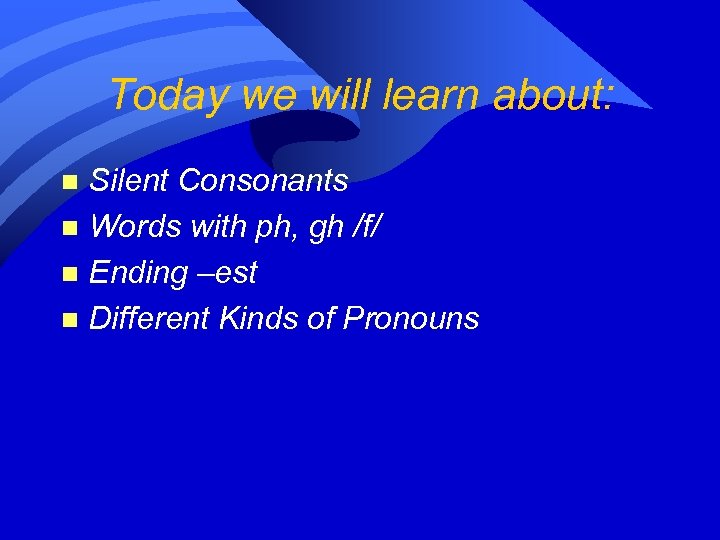 Today we will learn about:

- Silent Consonants
- Words with ph, gh /f/
- Ending –est
- Different Kinds of Pronouns